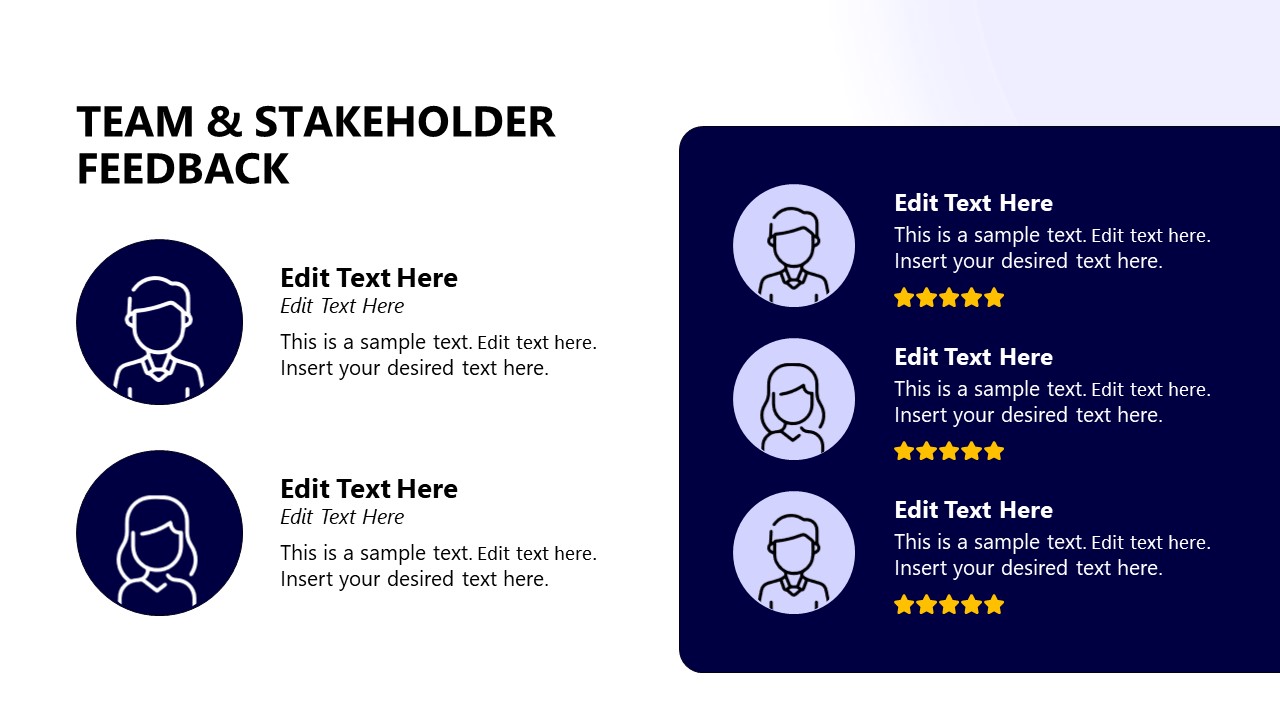 TEAM & STAKEHOLDER FEEDBACK

Edit Text Here
Edit Text Here
This is a sample text. Edit text here. Insert your desired text here.

Edit Text Here
Edit Text Here
This is a sample text. Edit text here. Insert your desired text here.

Edit Text Here
This is a sample text. Edit text here. Insert your desired text here.

Edit Text Here
This is a sample text. Edit text here. Insert your desired text here.

Edit Text Here
This is a sample text. Edit text here. Insert your desired text here.